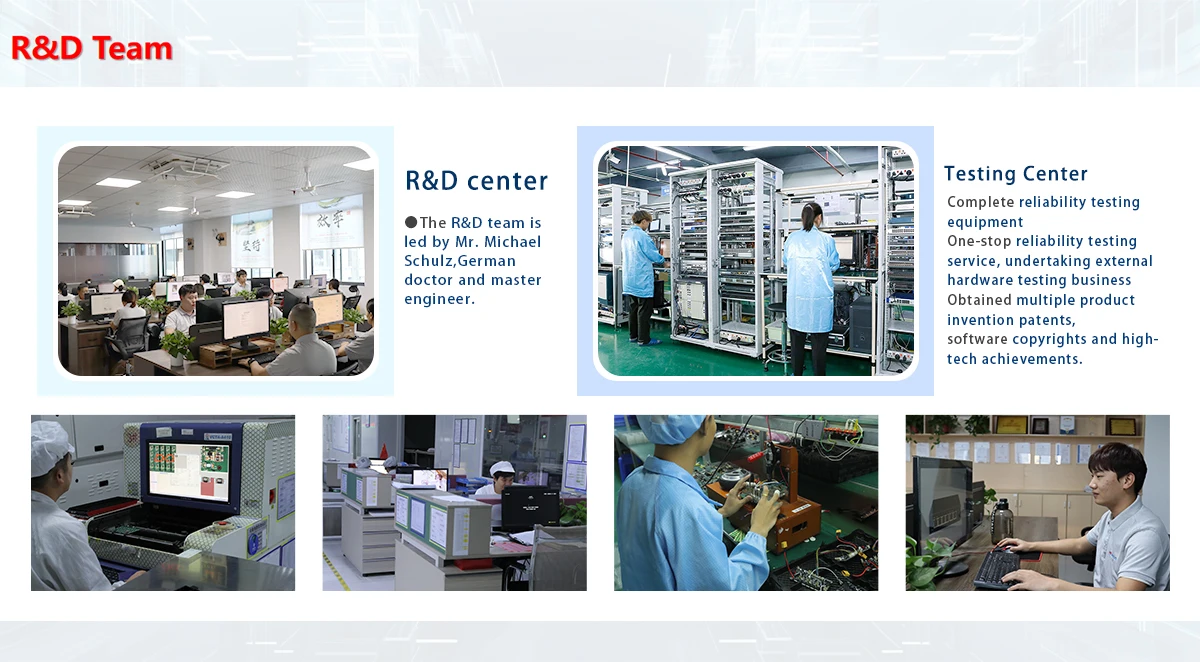 R&D Team

R&D center

●The R&D team is led by Mr. Michael Schulz,German doctor and master engineer.

Testing Center

Complete reliability testing equipment
One-stop reliability testing service, undertaking external hardware testing business
Obtained multiple product invention patents,
software copyrights and high-tech achievements.